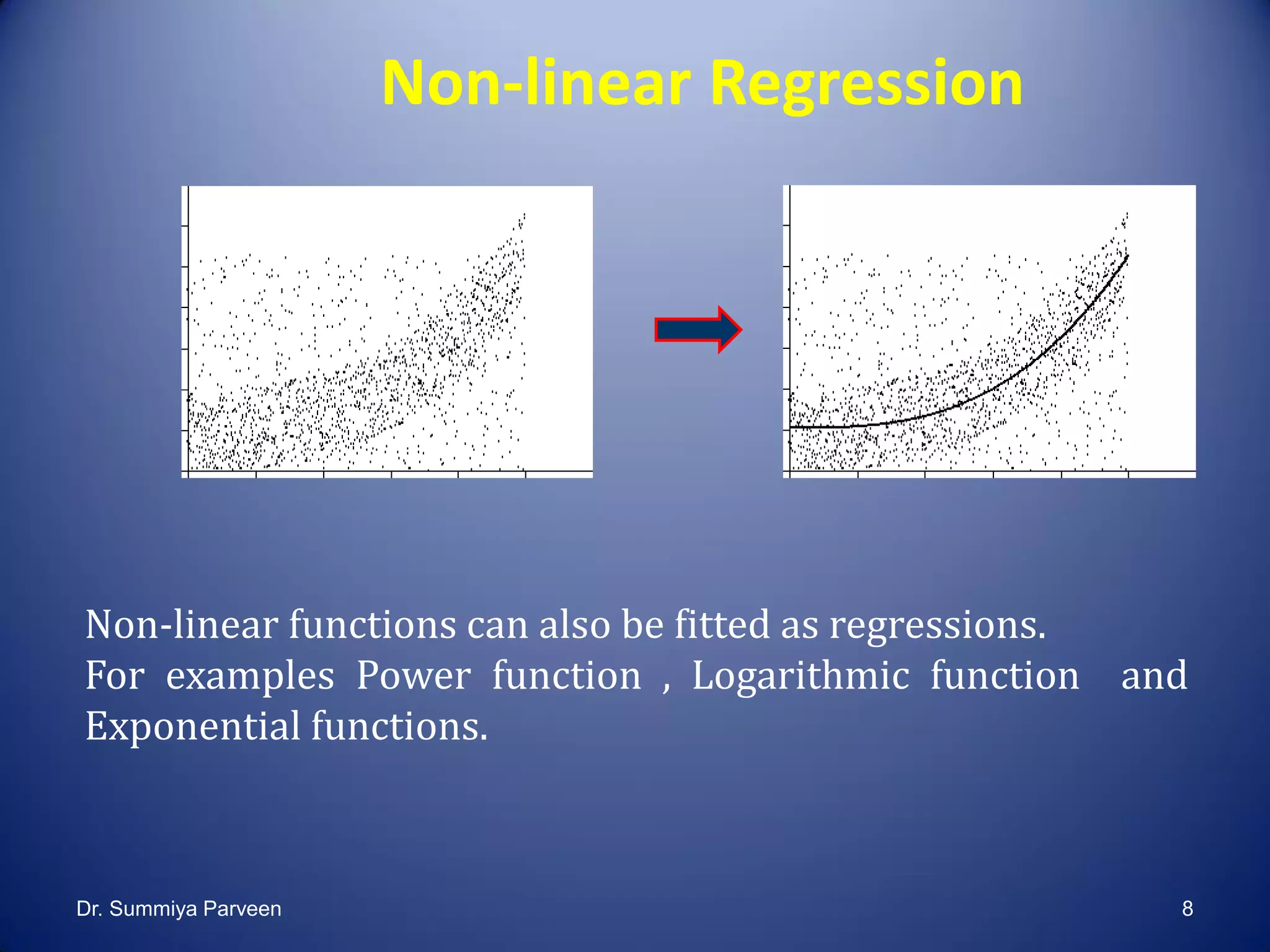 Non-linear Regression

Non-linear functions can also be fitted as regressions.
For examples Power function , Logarithmic function and Exponential functions.

Dr. Summiya Parveen

8